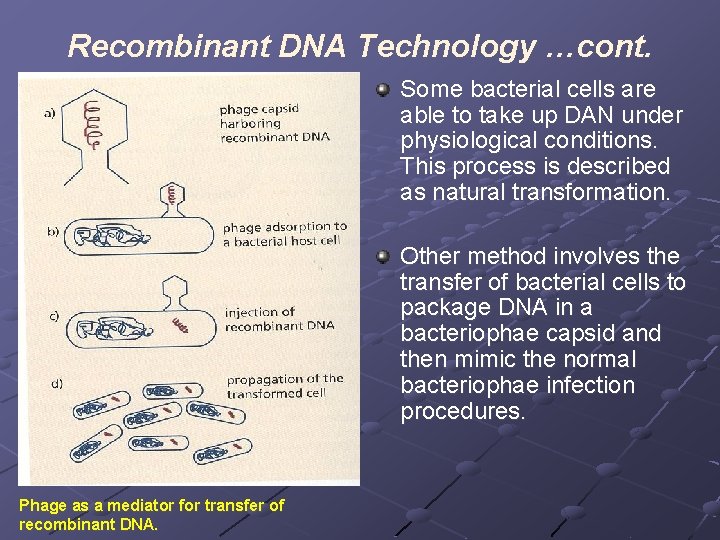 Recombinant DNA Technology …cont.

a) phage capsid harboring recombinant DNA

b) phage adsorption to a bacterial host cell

c) injection of recombinant DNA

d) propagation of the transformed cell

Phage as a mediator for transfer of recombinant DNA.

Some bacterial cells are able to take up DAN under physiological conditions. This process is described as natural transformation.

Other method involves the transfer of bacterial cells to package DNA in a bacteriophae capsid and then mimic the normal bacteriophae infection procedures.